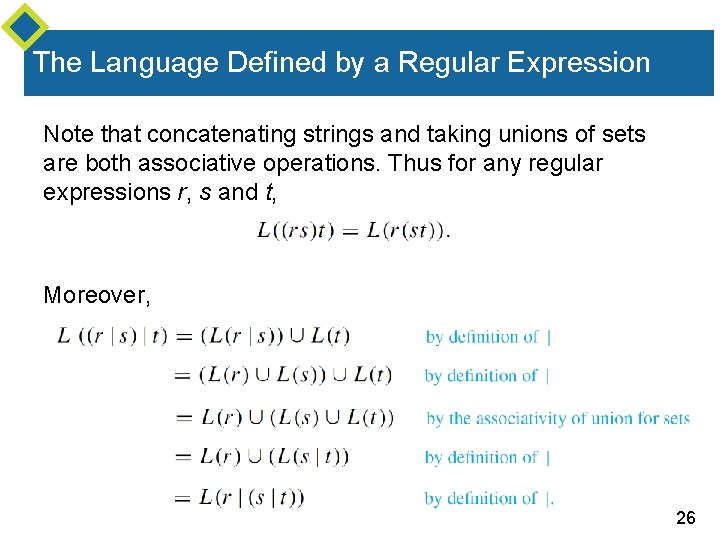 The Language Defined by a Regular Expression

Note that concatenating strings and taking unions of sets are both associative operations. Thus for any regular expressions r, s and t,

$L((rs)t) = L(r(st)).$

Moreover,

$L((r \mid s) \mid t) = (L(r \mid s)) \cup L(t)$ by definition of |

$= (L(r) \cup L(s)) \cup L(t)$ by definition of |

$= L(r) \cup (L(s) \cup L(t))$ by the associativity of union for sets

$= L(r) \cup (L(s \mid t))$ by definition of |

$= L(r \mid (s \mid t))$ by definition of |.

26